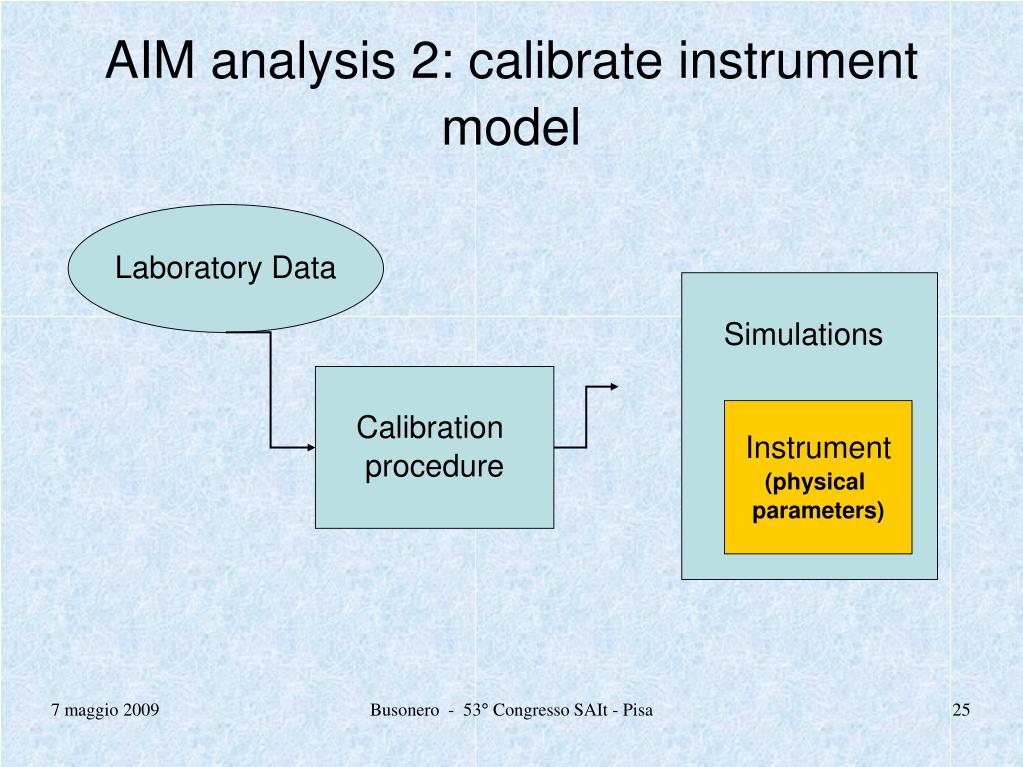 AIM analysis 2: calibrate instrument model

Laboratory Data

Calibration procedure

Simulations

Instrument
(physical parameters)

7 maggio 2009

Busonero - 53° Congresso SAIt - Pisa

25